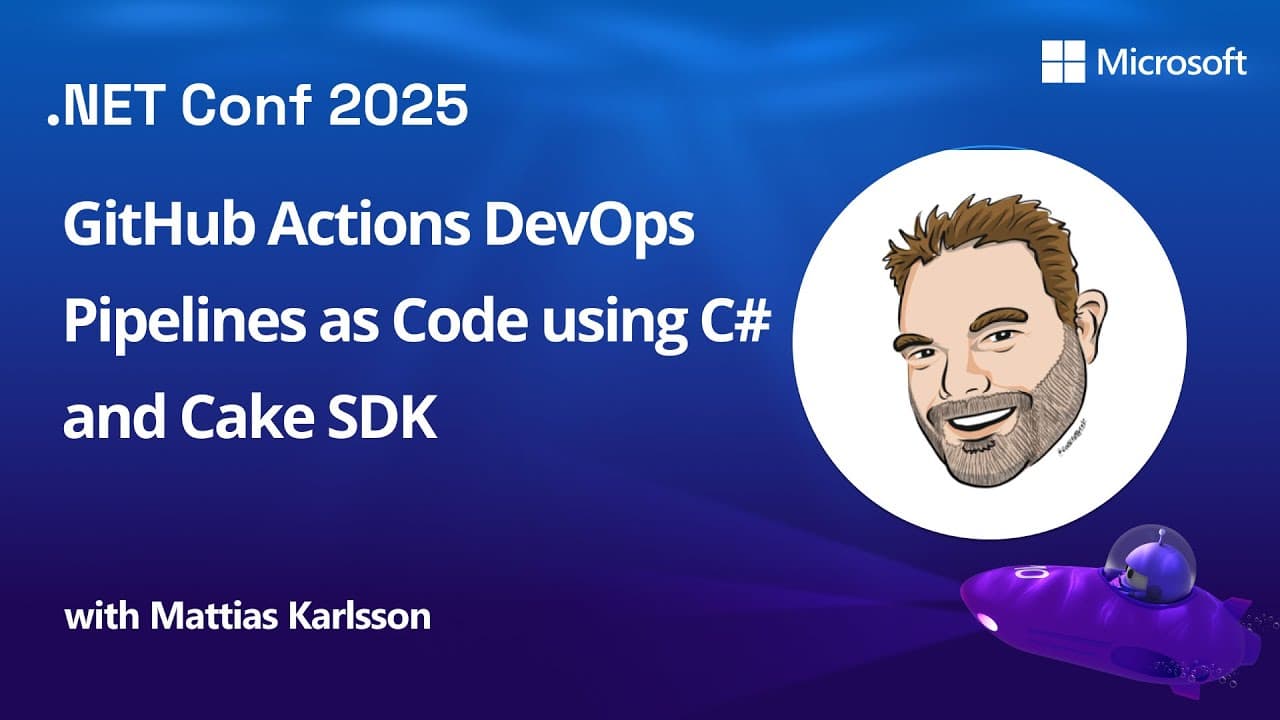 Microsoft

.NET Conf 2025

GitHub Actions DevOps Pipelines as Code using C# and Cake SDK

with Mattias Karlsson